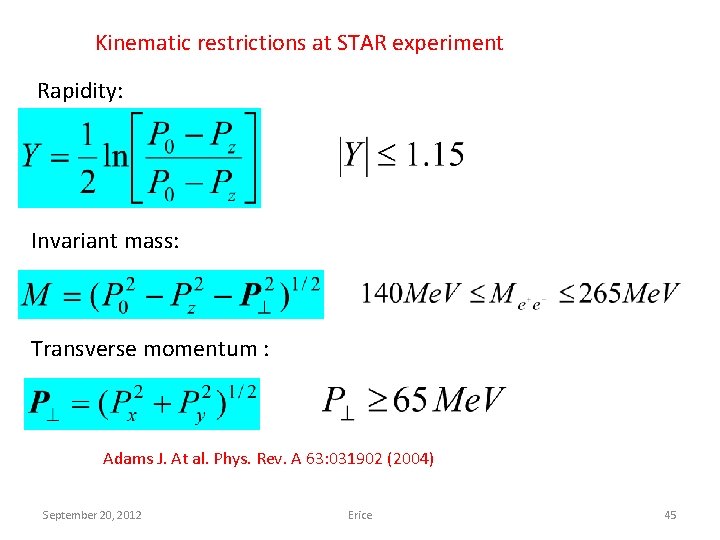 Kinematic restrictions at STAR experiment

Rapidity:

$Y = \frac{1}{2}\ln\left[\frac{P_0 - P_z}{P_0 - P_z}\right]$

$|Y| \leq 1.15$

Invariant mass:

$M = (P_0^2 - P_z^2 - \boldsymbol{P}_\perp^2)^{1/2}$

$140MeV \leq M_{e^+e^-} \leq 265MeV$

Transverse momentum :

$\boldsymbol{P}_\perp = (P_x^2 + P_y^2)^{1/2}$

$P_\perp \geq 65\,MeV$

Adams J. At al. Phys. Rev. A 63:031902 (2004)

September 20, 2012

Erice

45